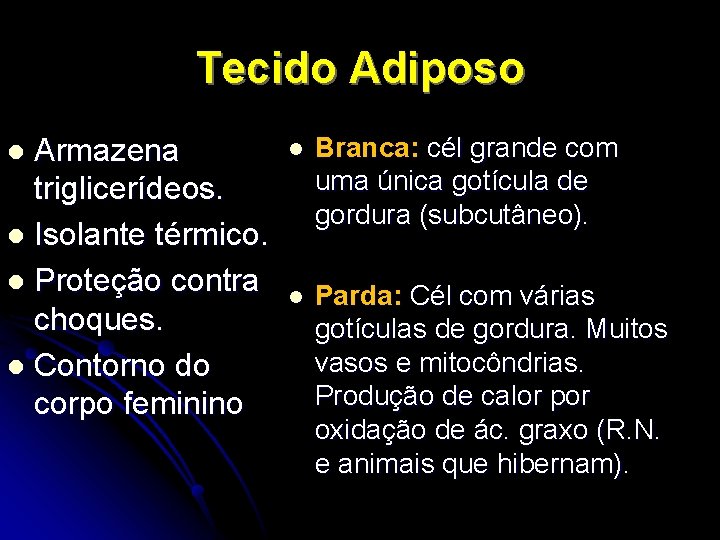 Tecido Adiposo

- Armazena triglicerídeos.
- Isolante térmico.
- Proteção contra choques.
- Contorno do corpo feminino

- Branca: cél grande com uma única gotícula de gordura (subcutâneo).

- Parda: Cél com várias gotículas de gordura. Muitos vasos e mitocôndrias. Produção de calor por oxidação de ác. graxo (R.N. e animais que hibernam).